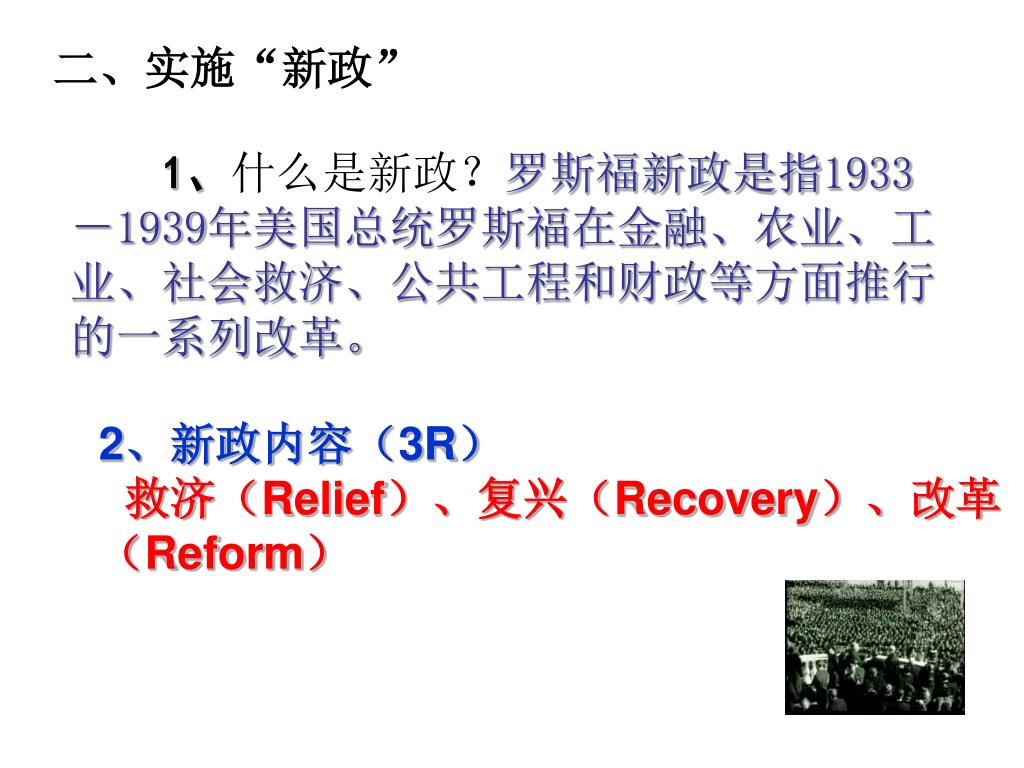 二、实施“新政”

1、什么是新政？罗斯福新政是指1933－1939年美国总统罗斯福在金融、农业、工业、社会救济、公共工程和财政等方面推行的一系列改革。

2、新政内容（3R）
救济（Relief）、复兴（Recovery）、改革（Reform）